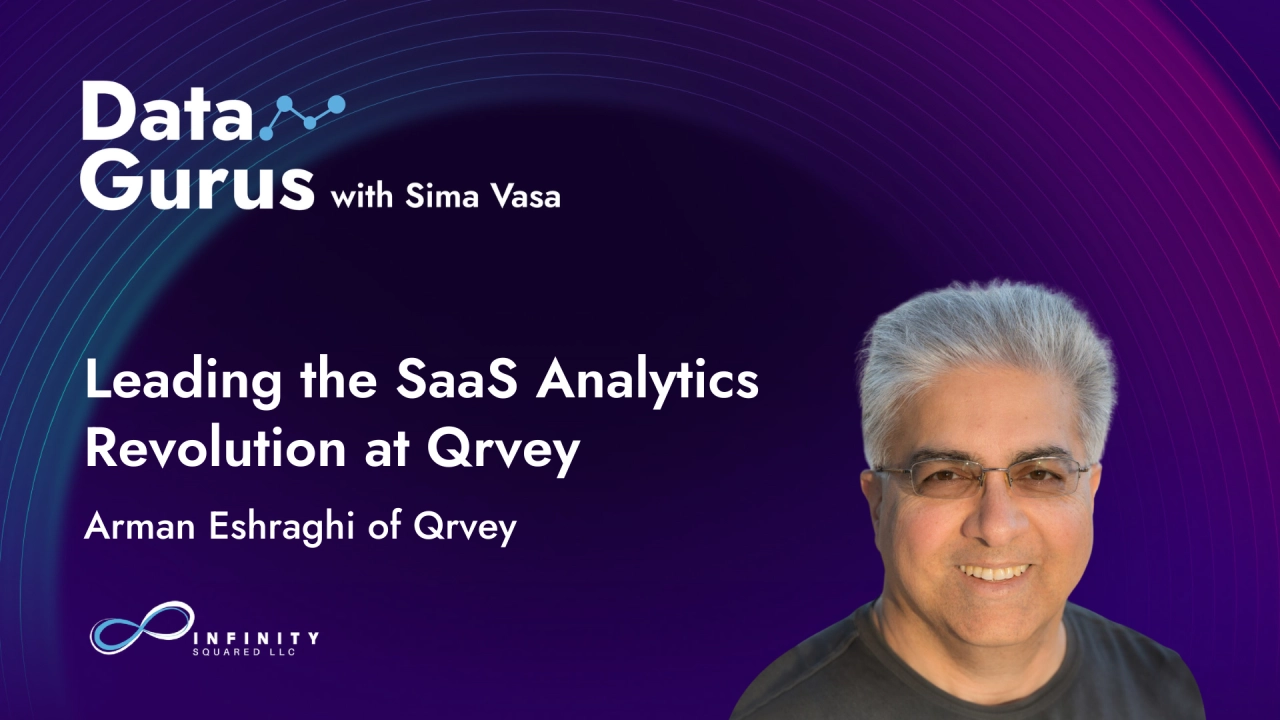 Data Gurus with Sima Vasa

Leading the SaaS Analytics Revolution at Qrvey

Arman Eshraghi of Qrvey

INFINITY SQUARED LLC